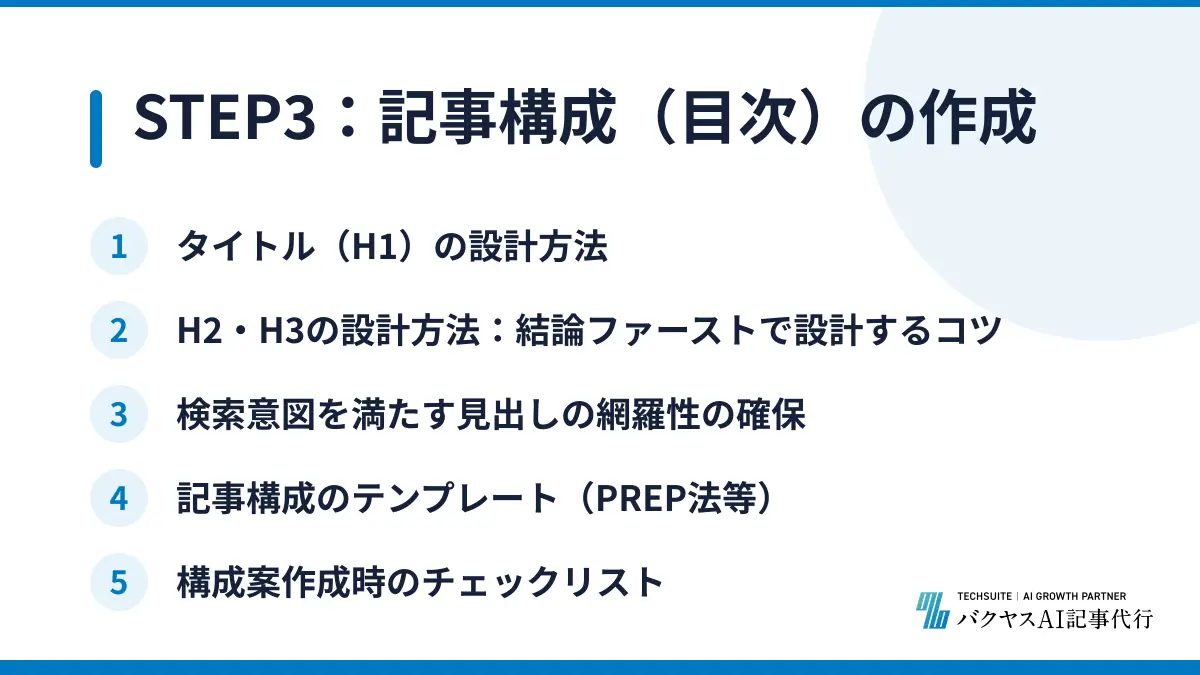 STEP3：記事構成（目次）の作成

1 タイトル（H1）の設計方法

2 H2・H3の設計方法：結論ファーストで設計するコツ

3 検索意図を満たす見出しの網羅性の確保

4 記事構成のテンプレート（PREP法等）

5 構成案作成時のチェックリスト

TECHSUITE | AI GROWTH PARTNER
バクヤスAI記事代行